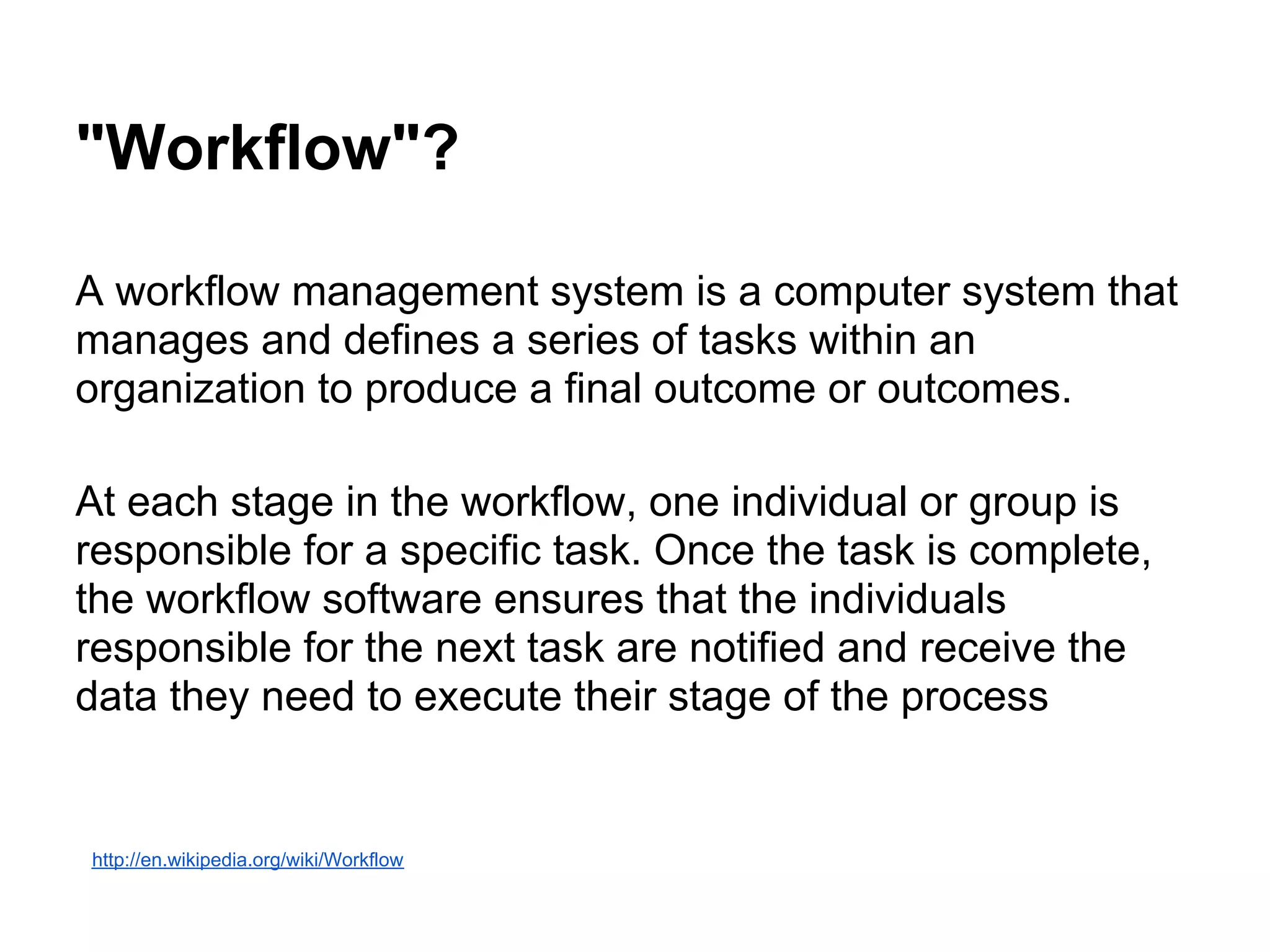 "Workflow"?

A workflow management system is a computer system that manages and defines a series of tasks within an organization to produce a final outcome or outcomes.

At each stage in the workflow, one individual or group is responsible for a specific task. Once the task is complete, the workflow software ensures that the individuals responsible for the next task are notified and receive the data they need to execute their stage of the process

http://en.wikipedia.org/wiki/Workflow